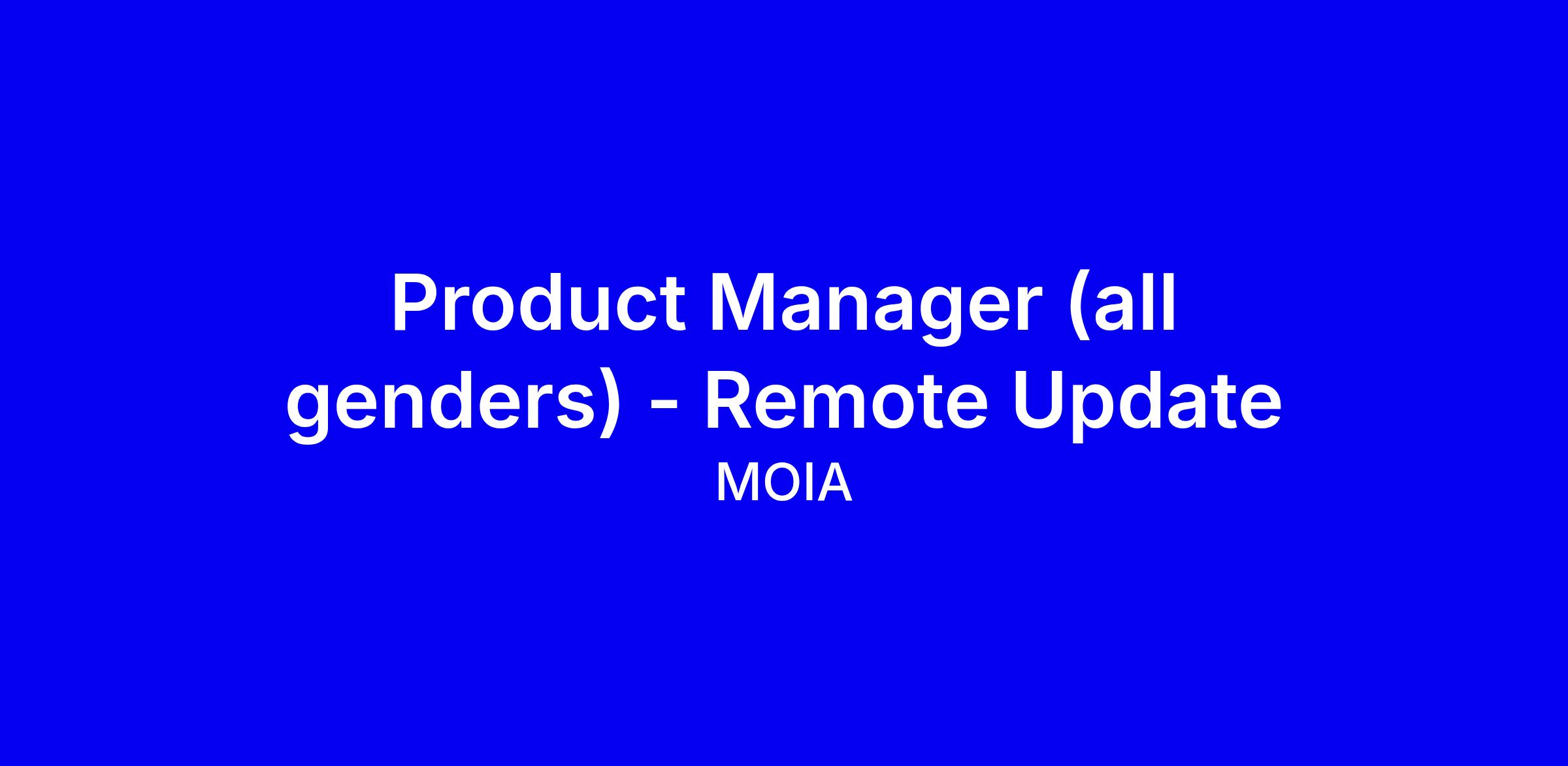 Product Manager (all genders) - Remote Update

MOIA